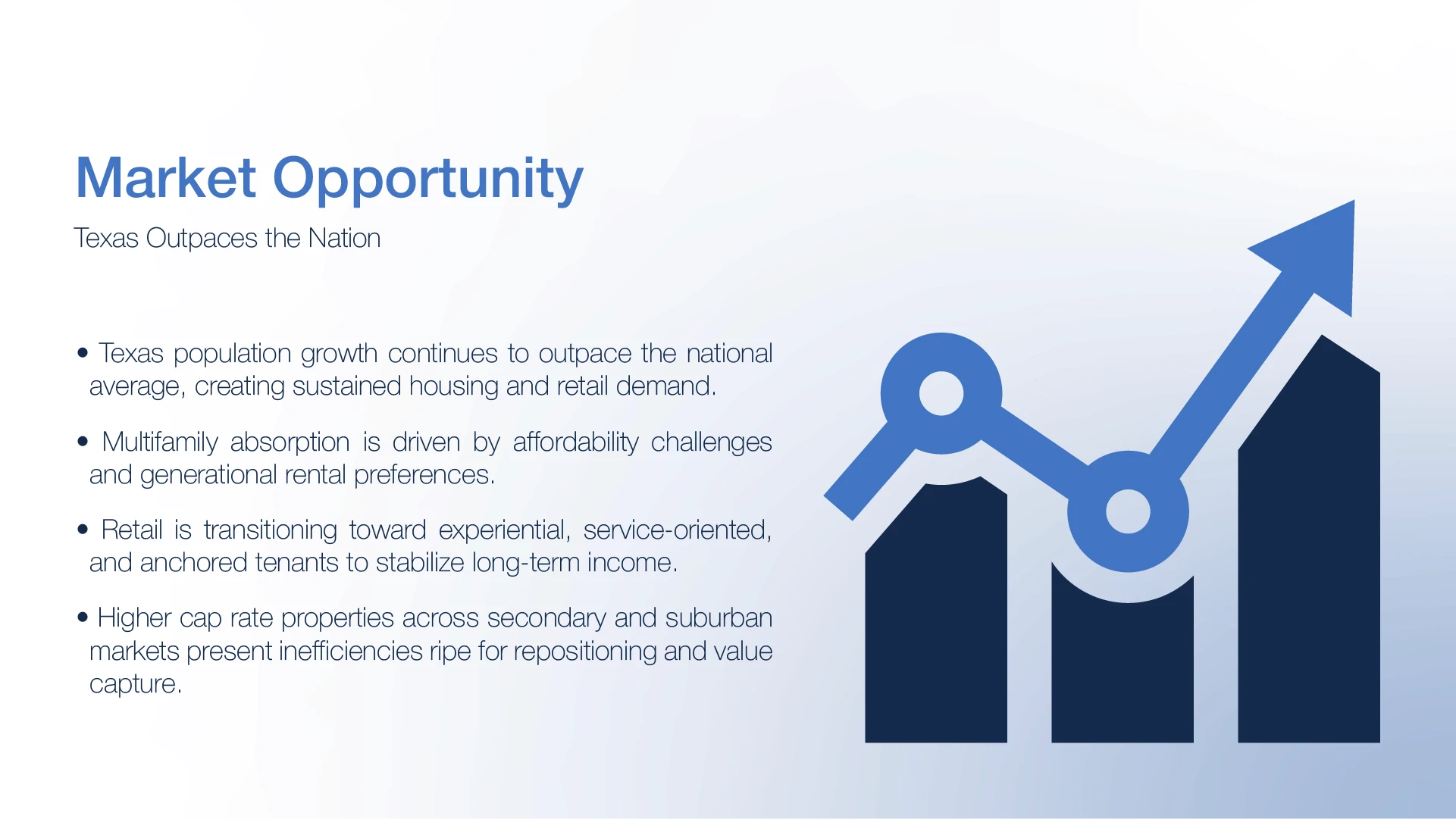 Market Opportunity

Texas Outpaces the Nation

• Texas population growth continues to outpace the national average, creating sustained housing and retail demand.

• Multifamily absorption is driven by affordability challenges and generational rental preferences.

• Retail is transitioning toward experiential, service-oriented, and anchored tenants to stabilize long-term income.

• Higher cap rate properties across secondary and suburban markets present inefficiencies ripe for repositioning and value capture.